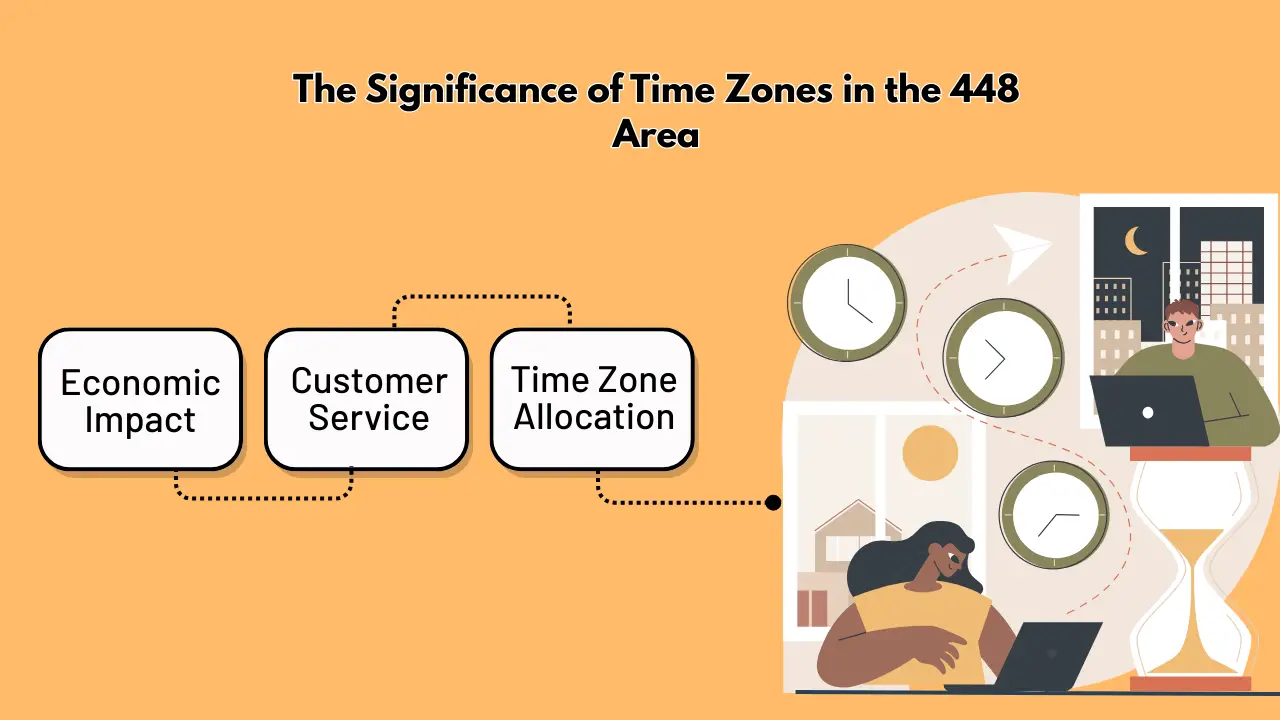 The Significance of Time Zones in the 448 Area

Economic Impact

Customer Service

Time Zone Allocation